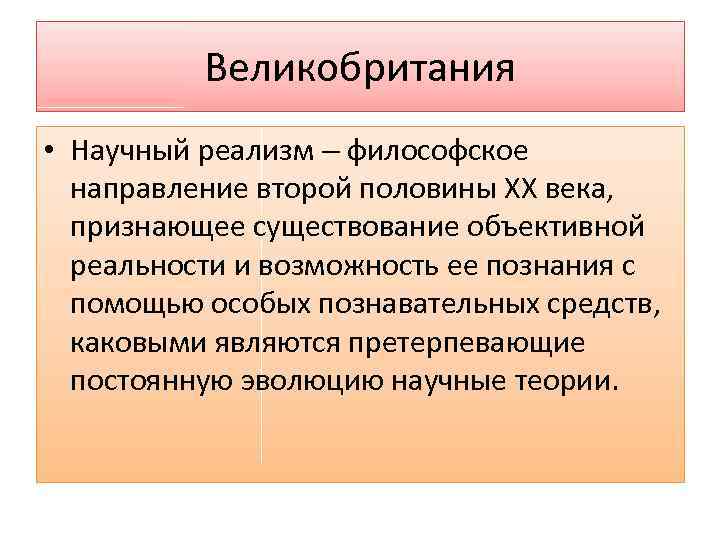 Великобритания

• Научный реализм – философское направление второй половины XX века, признающее существование объективной реальности и возможность ее познания с помощью особых познавательных средств, каковыми являются претерпевающие постоянную эволюцию научные теории.